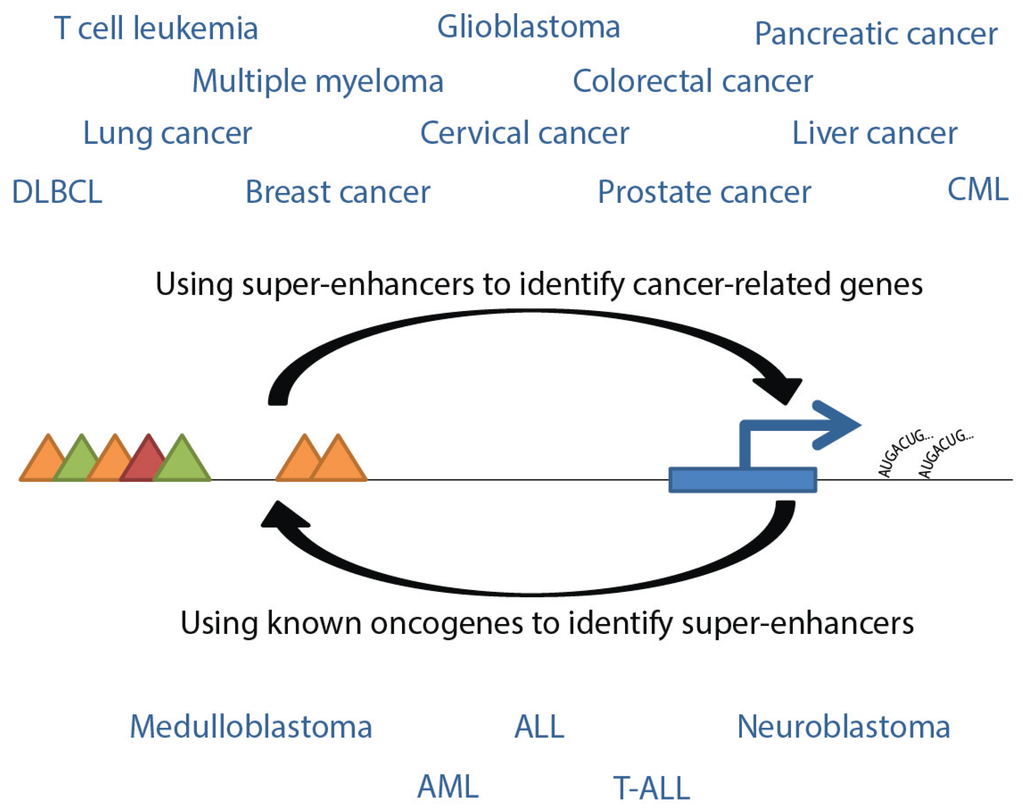 T cell leukemia

Glioblastoma

Pancreatic cancer

Multiple myeloma

Colorectal cancer

Lung cancer

Cervical cancer

Liver cancer

DLBCL

Breast cancer

Prostate cancer

CML

Using super-enhancers to identify cancer-related genes

AUGACUG...

AUGACUG...

Using known oncogenes to identify super-enhancers

Medulloblastoma

ALL

Neuroblastoma

AML

T-ALL